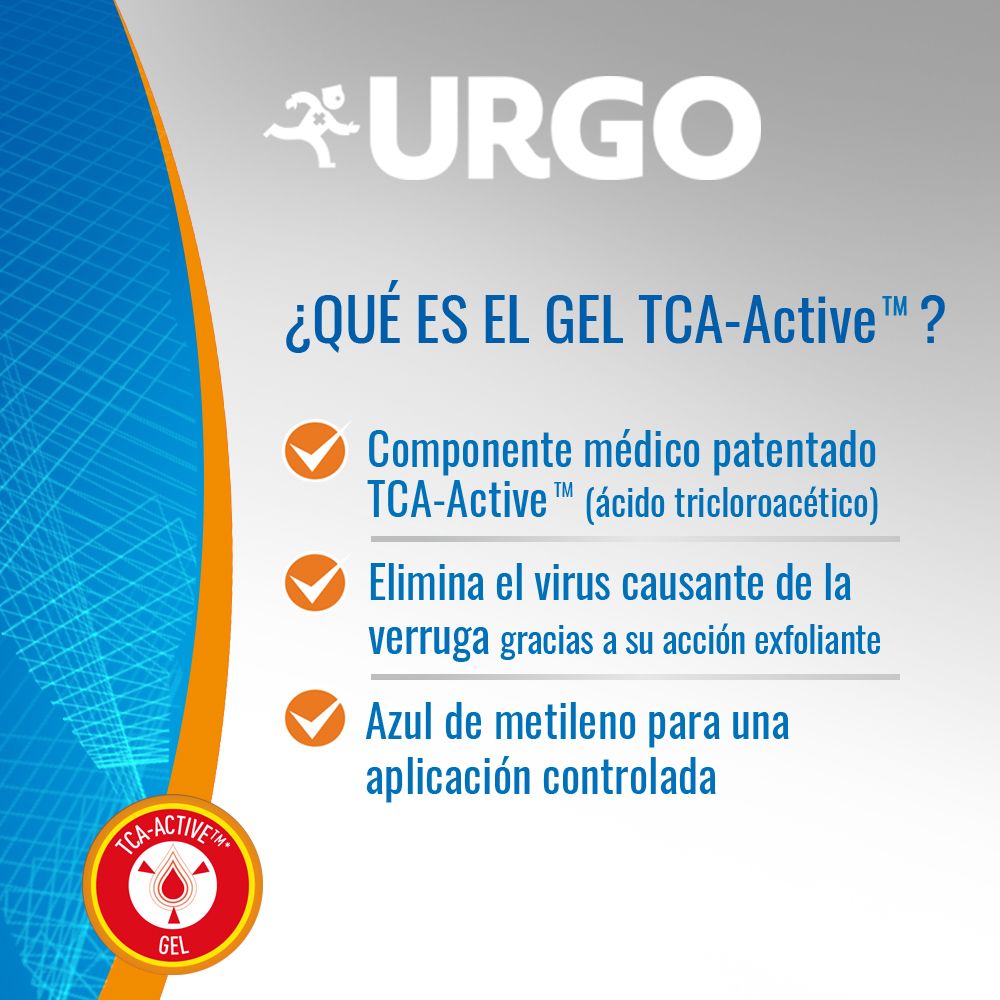 URGO

¿QUÉ ES EL GEL TCA-Active™ ?

Componente médico patentado TCA-Active™ (ácido tricloroacético)

Elimina el virus causante de la verruga gracias a su acción exfoliante

Azul de metileno para una aplicación controlada

TCA-ACTIVE™*
GEL